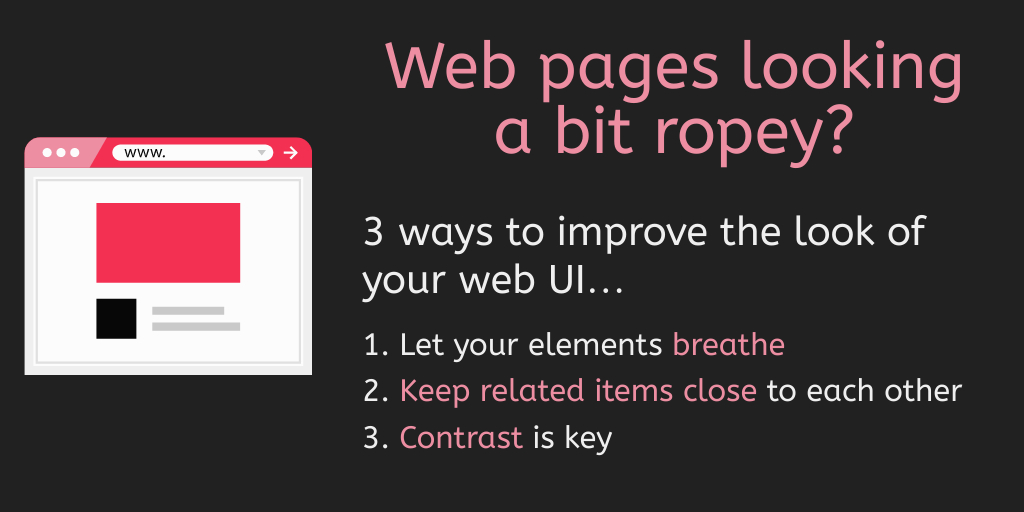 www.

Web pages looking a bit ropey?

3 ways to improve the look of your web UI…

1. Let your elements breathe
2. Keep related items close to each other
3. Contrast is key